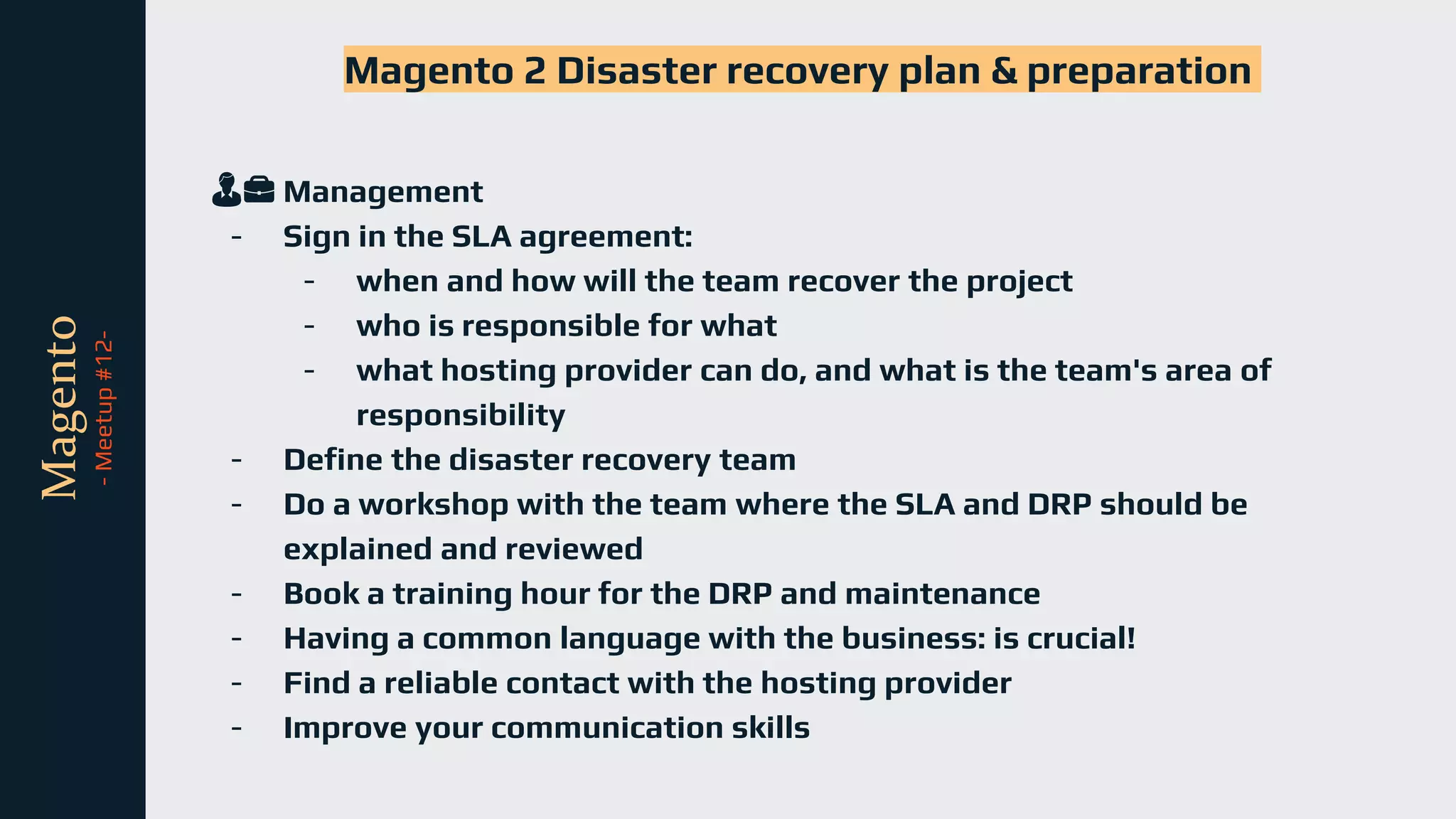 Magento
- Meetup #12-

Magento 2 Disaster recovery plan & preparation

Management
- Sign in the SLA agreement:
  - when and how will the team recover the project
  - who is responsible for what
  - what hosting provider can do, and what is the team's area of responsibility
- Define the disaster recovery team
- Do a workshop with the team where the SLA and DRP should be explained and reviewed
- Book a training hour for the DRP and maintenance
- Having a common language with the business: is crucial!
- Find a reliable contact with the hosting provider
- Improve your communication skills